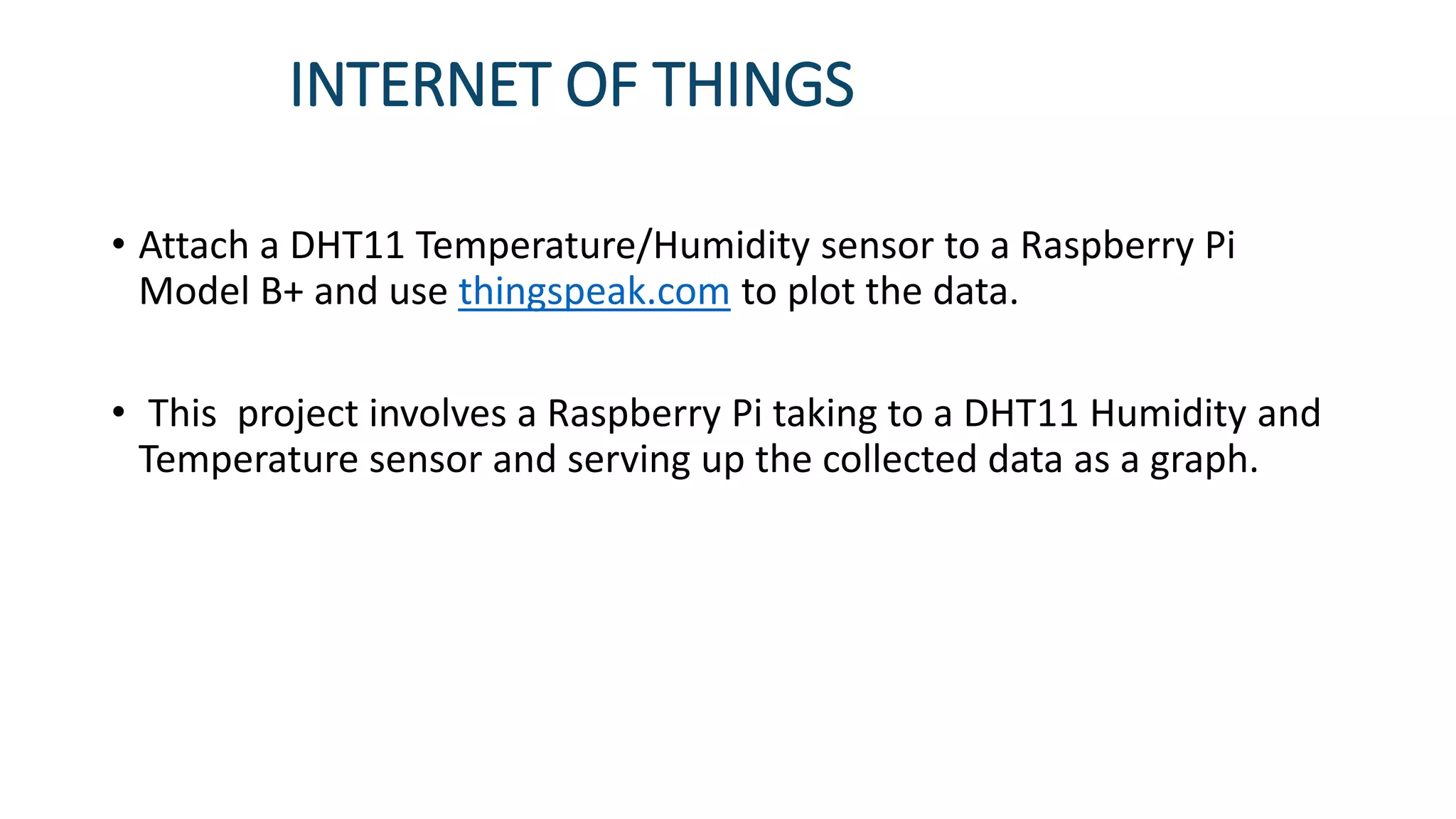 INTERNET OF THINGS

• Attach a DHT11 Temperature/Humidity sensor to a Raspberry Pi Model B+ and use thingspeak.com to plot the data.

• This project involves a Raspberry Pi taking to a DHT11 Humidity and Temperature sensor and serving up the collected data as a graph.